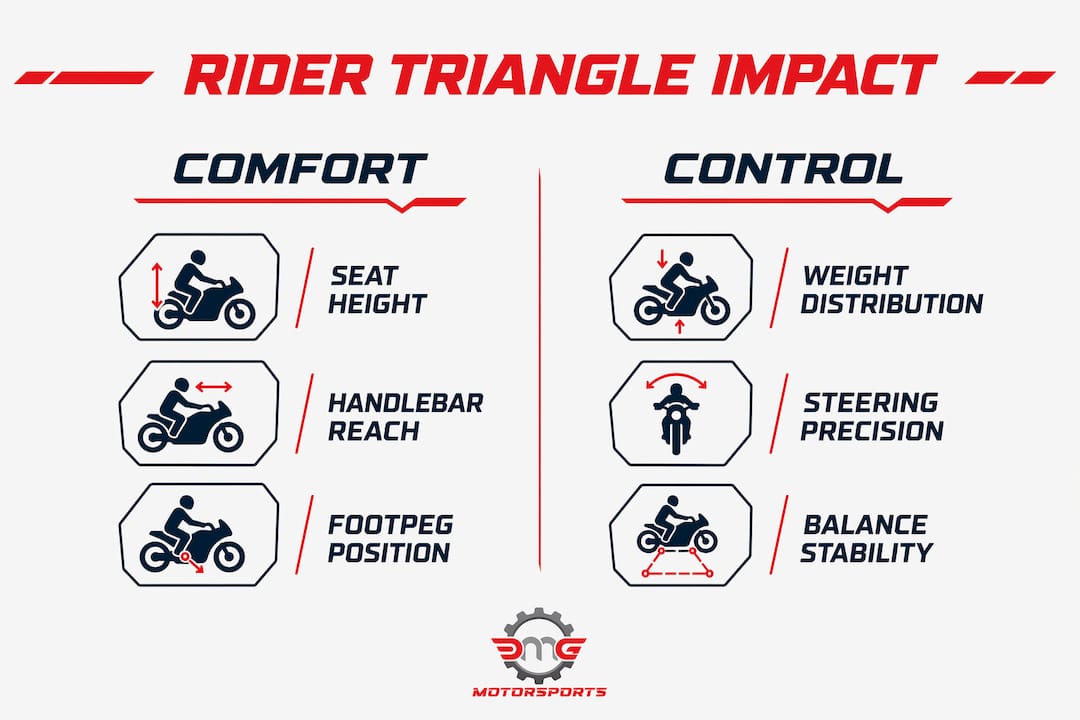 RIDER TRIANGLE IMPACT

COMFORT

SEAT HEIGHT

HANDLEBAR REACH

FOOTPEG POSITION

CONTROL

WEIGHT DISTRIBUTION

STEERING PRECISION

BALANCE STABILITY

DMG

MOTORSPORTS